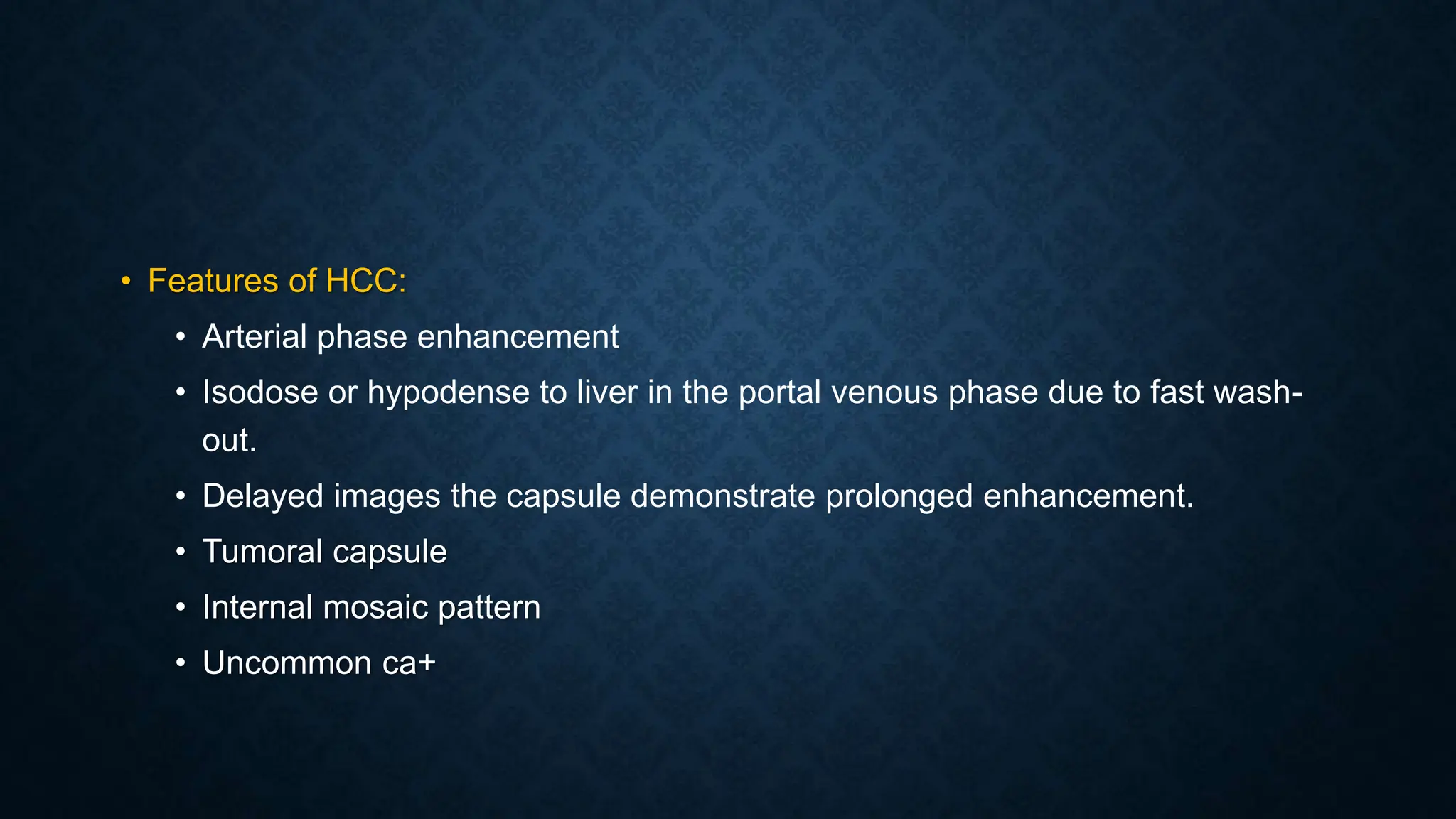 • Features of HCC:

• Arterial phase enhancement

• Isodose or hypodense to liver in the portal venous phase due to fast wash-out.

• Delayed images the capsule demonstrate prolonged enhancement.

• Tumoral capsule

• Internal mosaic pattern

• Uncommon ca+